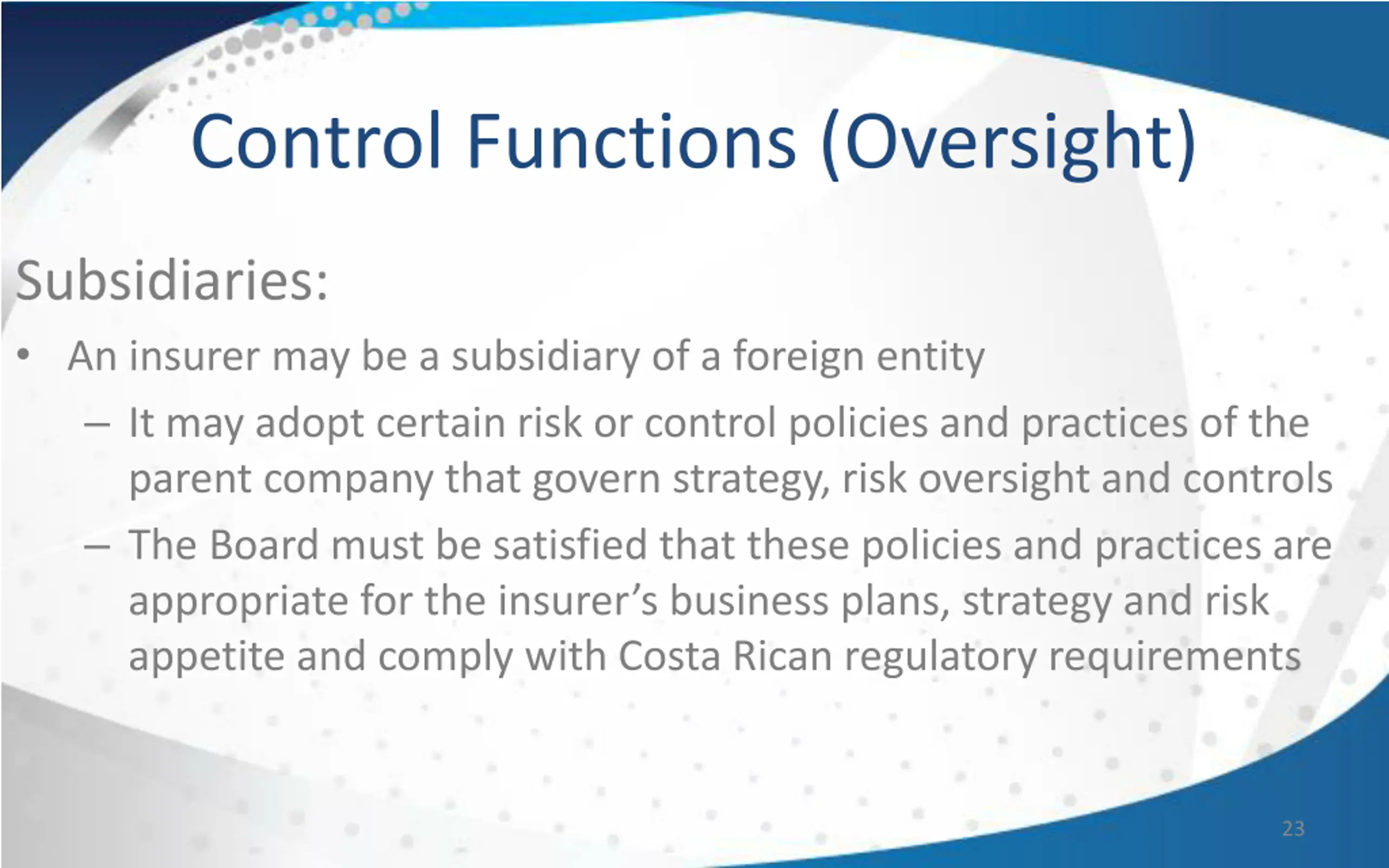 Control Functions (Oversight)

Subsidiaries:

• An insurer may be a subsidiary of a foreign entity
  – It may adopt certain risk or control policies and practices of the parent company that govern strategy, risk oversight and controls
  – The Board must be satisfied that these policies and practices are appropriate for the insurer's business plans, strategy and risk appetite and comply with Costa Rican regulatory requirements

23